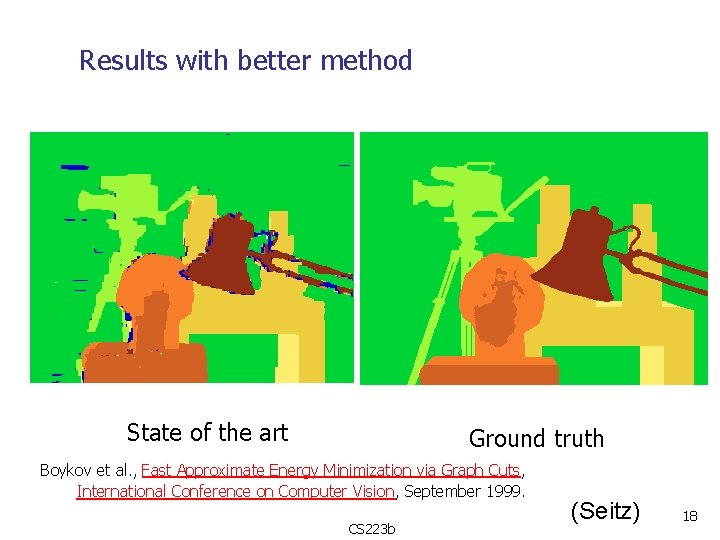 Results with better method

State of the art

Ground truth

Boykov et al., Fast Approximate Energy Minimization via Graph Cuts, International Conference on Computer Vision, September 1999.

(Seitz)

18

CS223b